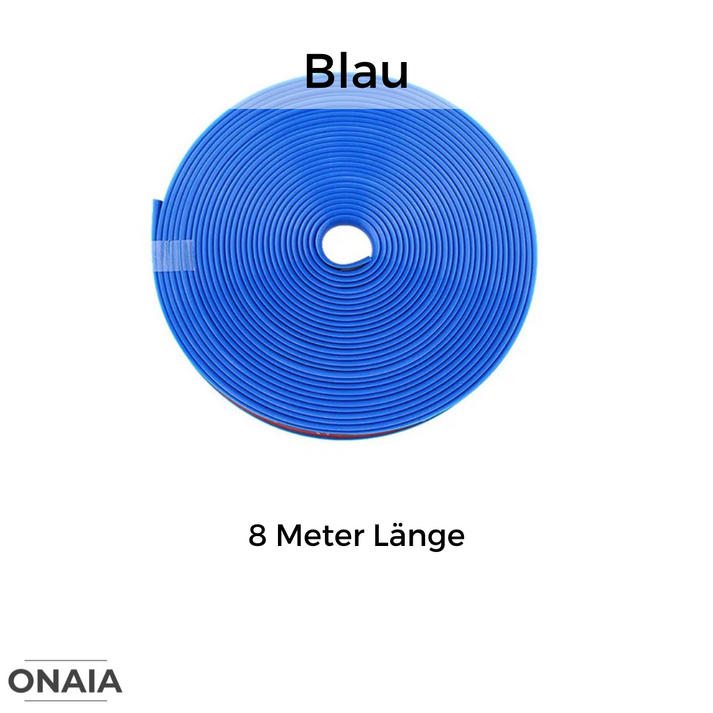 Blau

8 Meter Länge

ONAIA